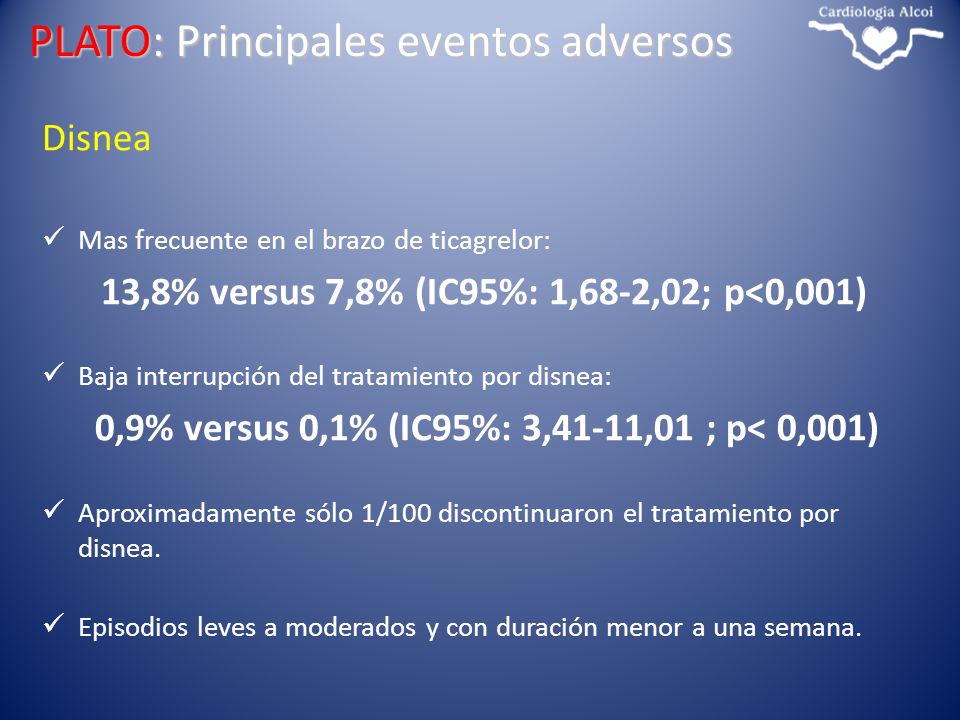 PLATO: Principales eventos adversos

Cardiologia Alcoi

Disnea

✓ Mas frecuente en el brazo de ticagrelor:

13,8% versus 7,8% (IC95%: 1,68-2,02; p<0,001)

✓ Baja interrupción del tratamiento por disnea:

0,9% versus 0,1% (IC95%: 3,41-11,01 ; p< 0,001)

✓ Aproximadamente sólo 1/100 discontinuaron el tratamiento por disnea.

✓ Episodios leves a moderados y con duración menor a una semana.